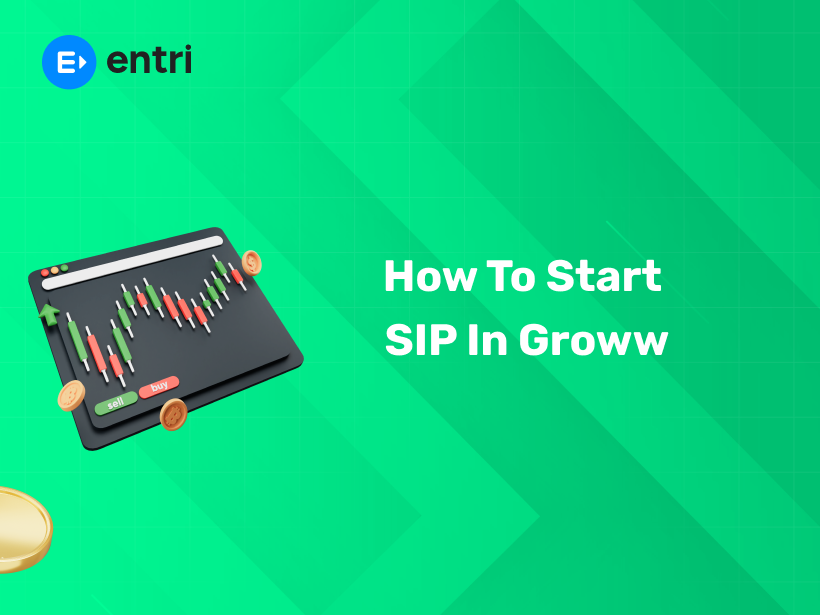 entri

sell buy

How To Start SIP In Groww